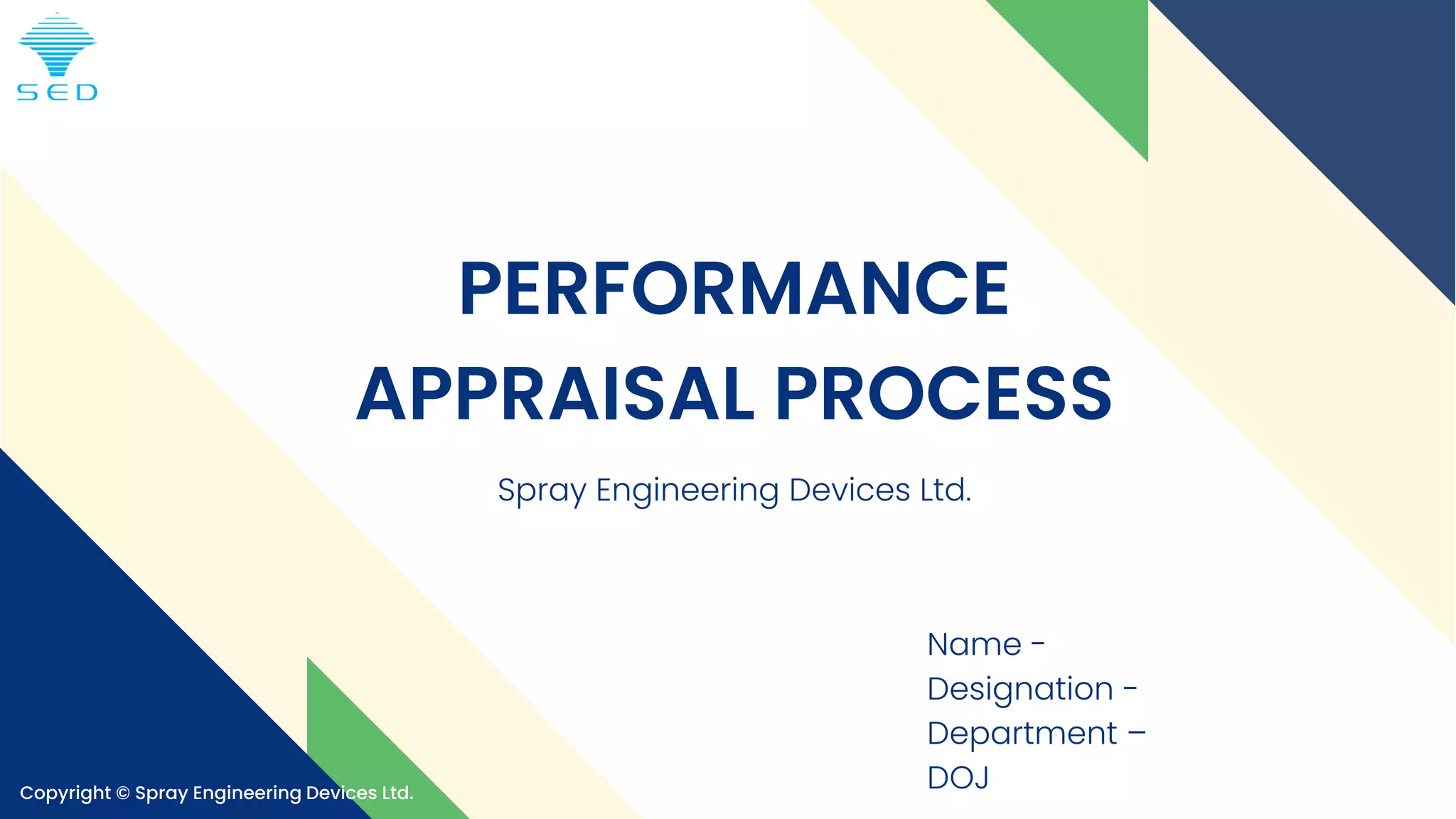 SED

PERFORMANCE APPRAISAL PROCESS

Spray Engineering Devices Ltd.

Name -
Designation -
Department –
DOJ

Copyright © Spray Engineering Devices Ltd.